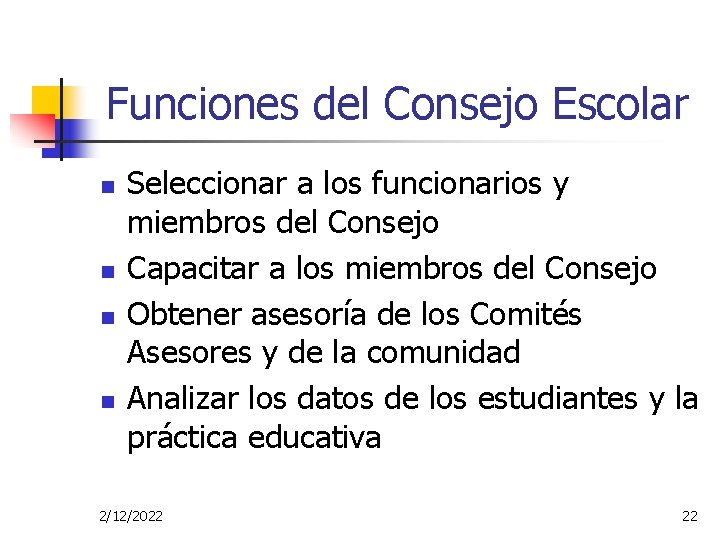 Funciones del Consejo Escolar

- Seleccionar a los funcionarios y miembros del Consejo
- Capacitar a los miembros del Consejo
- Obtener asesoría de los Comités Asesores y de la comunidad
- Analizar los datos de los estudiantes y la práctica educativa

2/12/2022

22